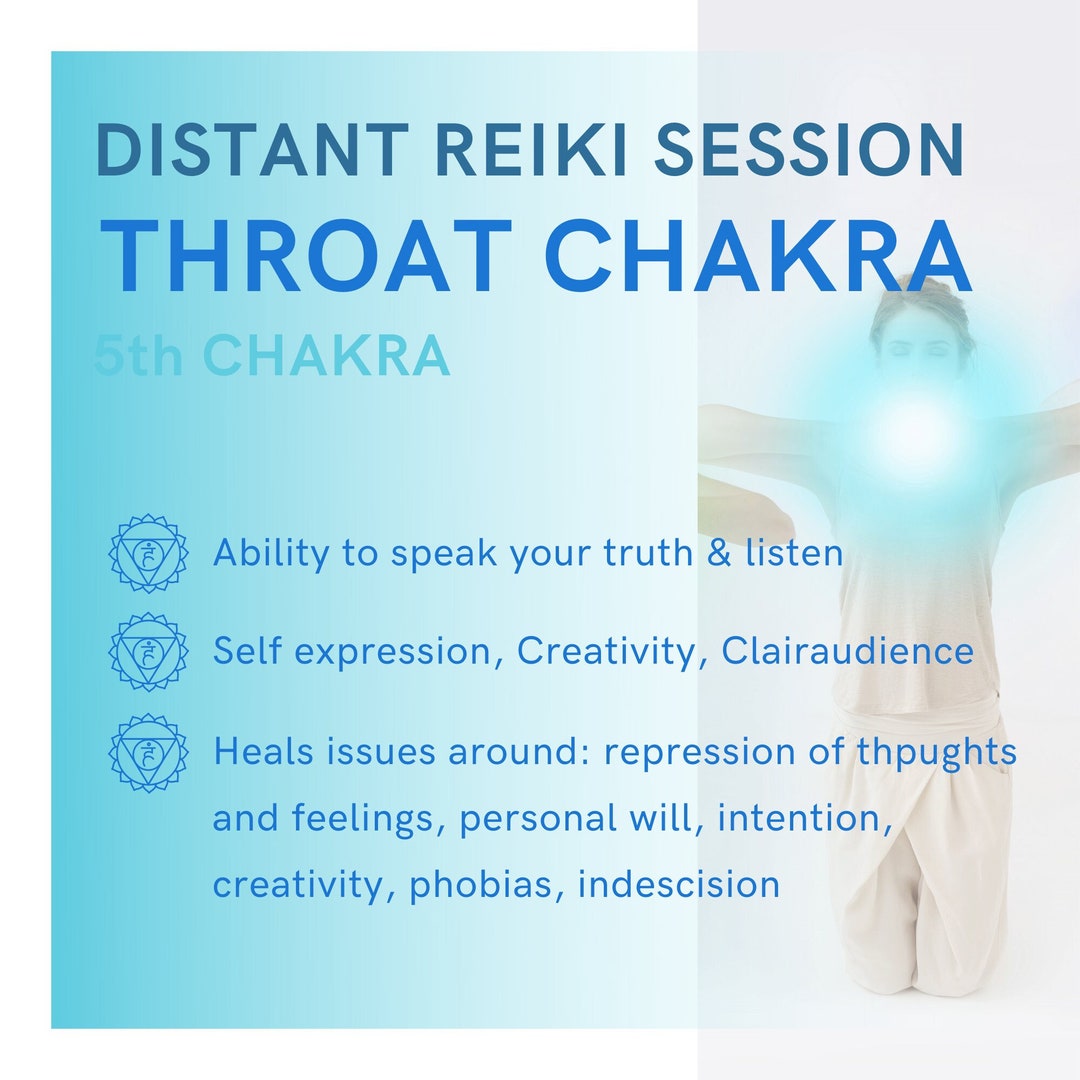 DISTANT REIKI SESSION
THROAT CHAKRA
5th CHAKRA

Ability to speak your truth & listen

Self expression, Creativity, Clairaudience

Heals issues around: repression of thpughts and feelings, personal will, intention, creativity, phobias, indescision